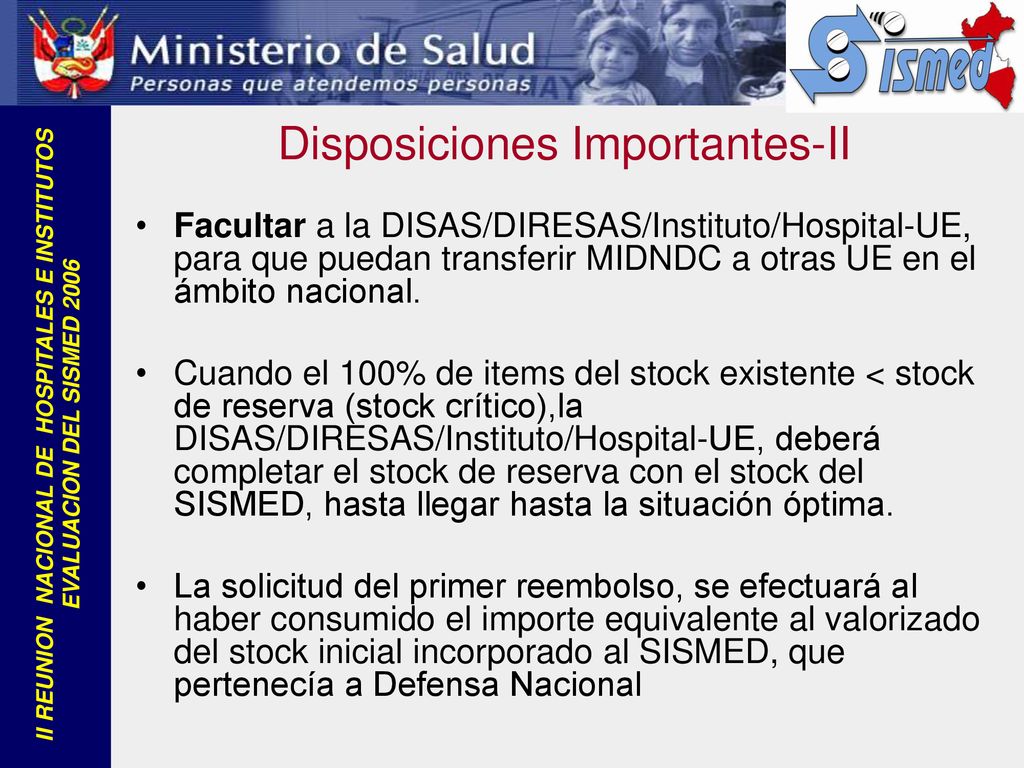 Ministerio de Salud
Personas que atendemos personas

SISMED

II REUNION NACIONAL DE HOSPITALES E INSTITUTOS
EVALUACION DEL SISMED 2006

Disposiciones Importantes-II

• Facultar a la DISAS/DIRESAS/Instituto/Hospital-UE, para que puedan transferir MIDNDC a otras UE en el ámbito nacional.

• Cuando el 100% de items del stock existente < stock de reserva (stock crítico),la DISAS/DIRESAS/Instituto/Hospital-UE, deberá completar el stock de reserva con el stock del SISMED, hasta llegar hasta la situación óptima.

• La solicitud del primer reembolso, se efectuará al haber consumido el importe equivalente al valorizado del stock inicial incorporado al SISMED, que pertenecía a Defensa Nacional